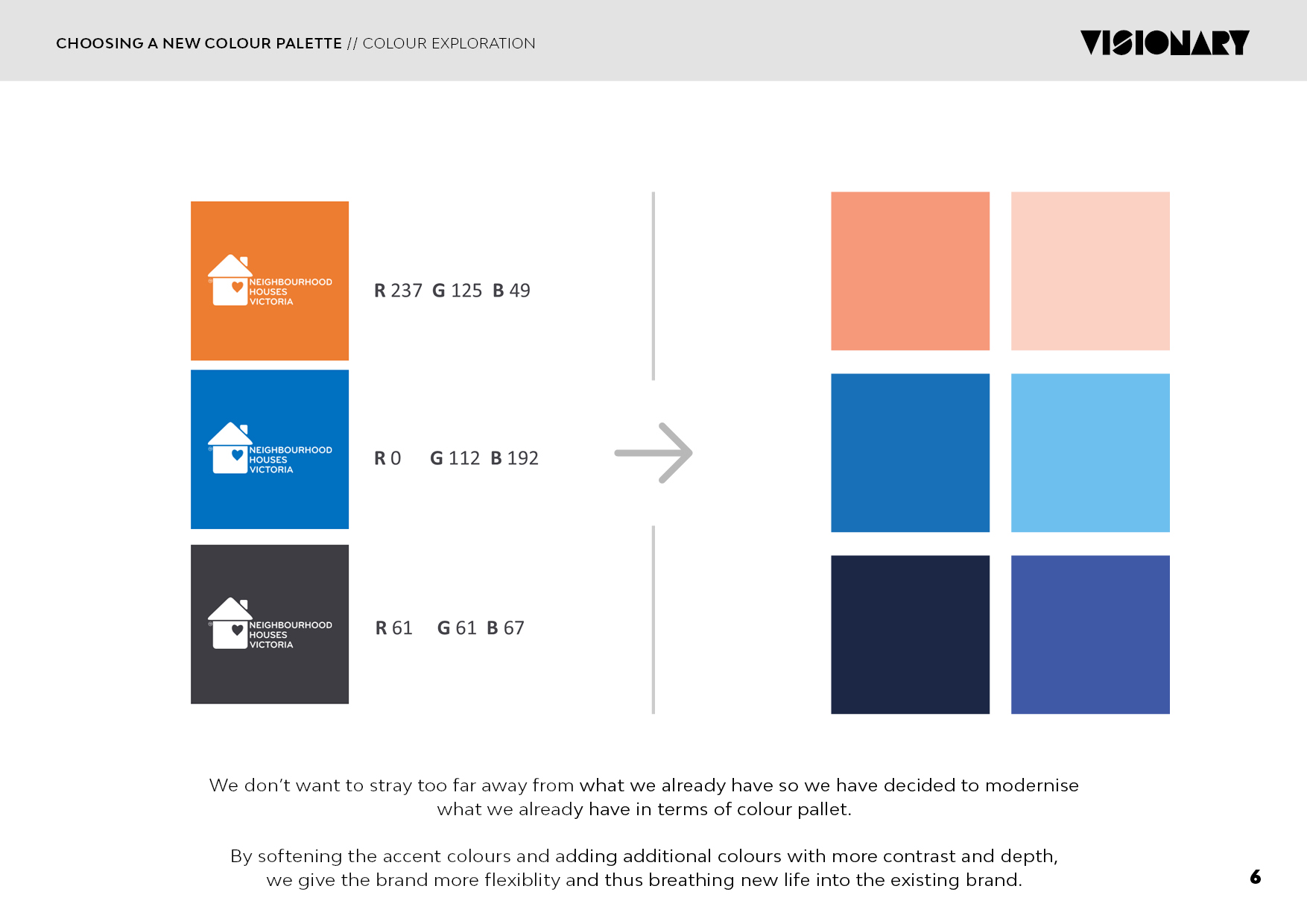 CHOOSING A NEW COLOUR PALETTE // COLOUR EXPLORATION

VISIONARY

NEIGHBOURHOOD HOUSES VICTORIA

R 237 G 125 B 49

NEIGHBOURHOOD HOUSES VICTORIA

R 0 G 112 B 192

NEIGHBOURHOOD HOUSES VICTORIA

R 61 G 61 B 67

We don't want to stray too far away from what we already have so we have decided to modernise what we already have in terms of colour pallet.

By softening the accent colours and adding additional colours with more contrast and depth, we give the brand more flexiblity and thus breathing new life into the existing brand.

6